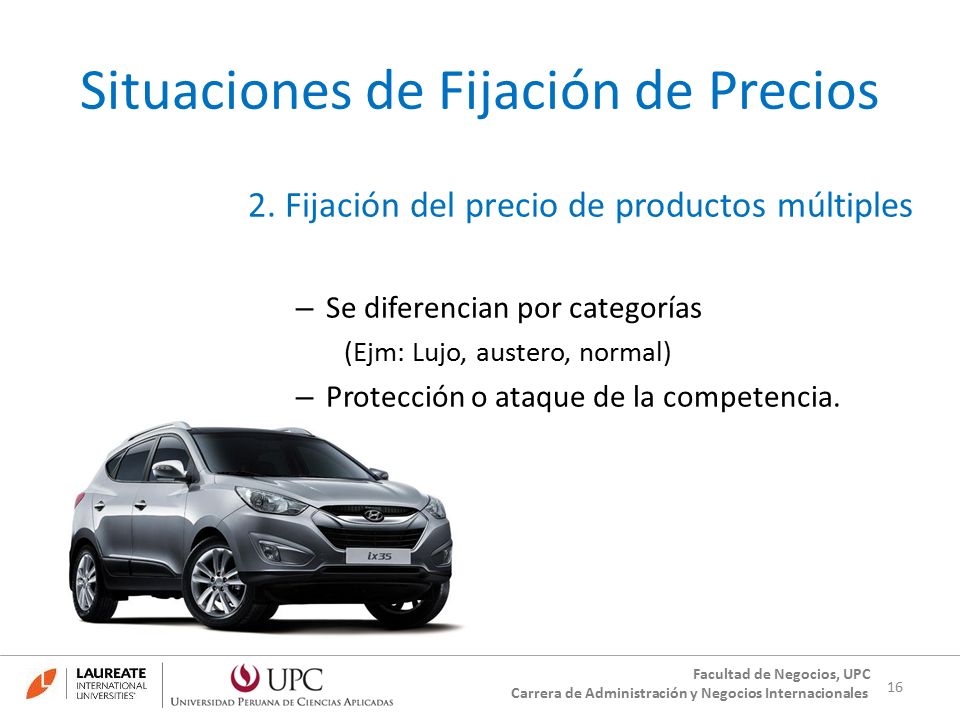 Situaciones de Fijación de Precios

2. Fijación del precio de productos múltiples

– Se diferencian por categorías
(Ejm: Lujo, austero, normal)
– Protección o ataque de la competencia.

ix35

LAUREATE INTERNATIONAL UNIVERSITIES

UPC
UNIVERSIDAD PERUANA DE CIENCIAS APLICADAS

Facultad de Negocios, UPC
Carrera de Administración y Negocios Internacionales

16